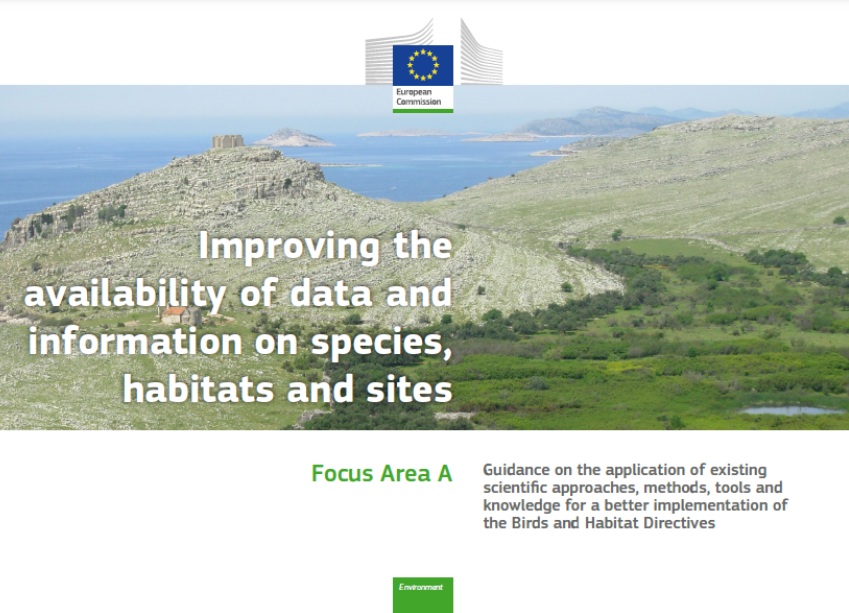 European Commission

Improving the availability of data and information on species, habitats and sites

Focus Area A

Guidance on the application of existing scientific approaches, methods, tools and knowledge for a better implementation of the Birds and Habitat Directives

Environment